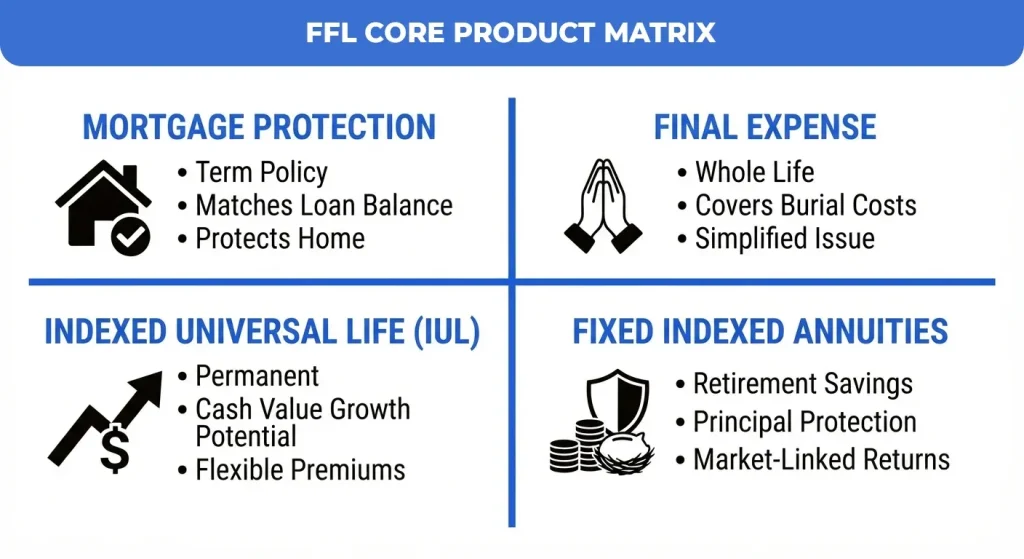 FFL CORE PRODUCT MATRIX

MORTGAGE PROTECTION
• Term Policy
• Matches Loan Balance
• Protects Home

FINAL EXPENSE
• Whole Life
• Covers Burial Costs
• Simplified Issue

INDEXED UNIVERSAL LIFE (IUL)
$
• Permanent
• Cash Value Growth Potential
• Flexible Premiums

FIXED INDEXED ANNUITIES
• Retirement Savings
• Principal Protection
• Market-Linked Returns